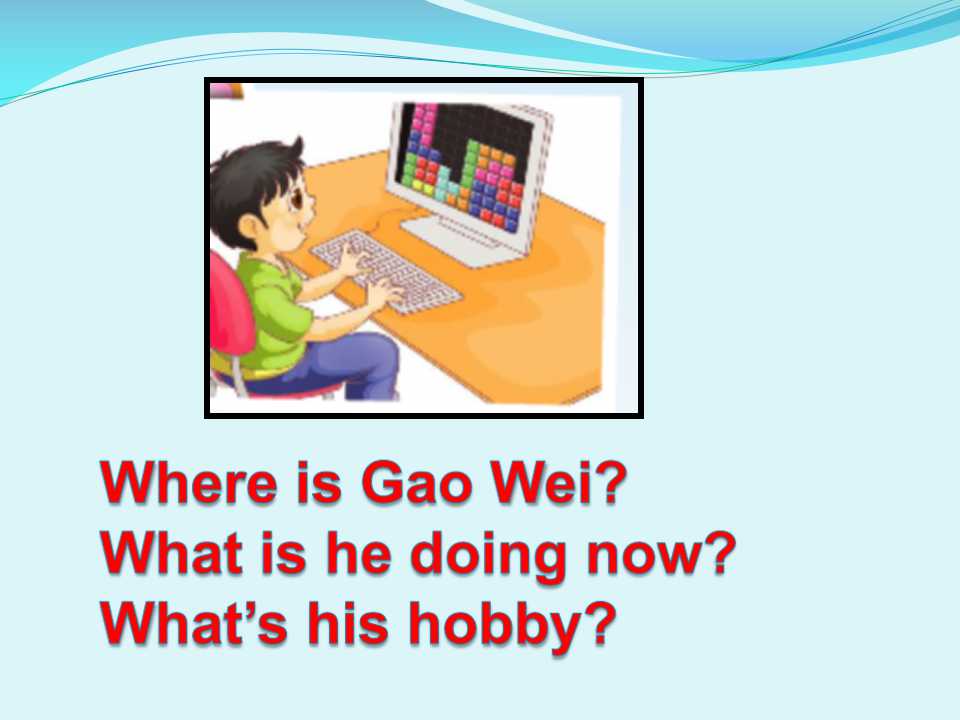 Where is Gao Wei?
What is he doing now?
What's his hobby?